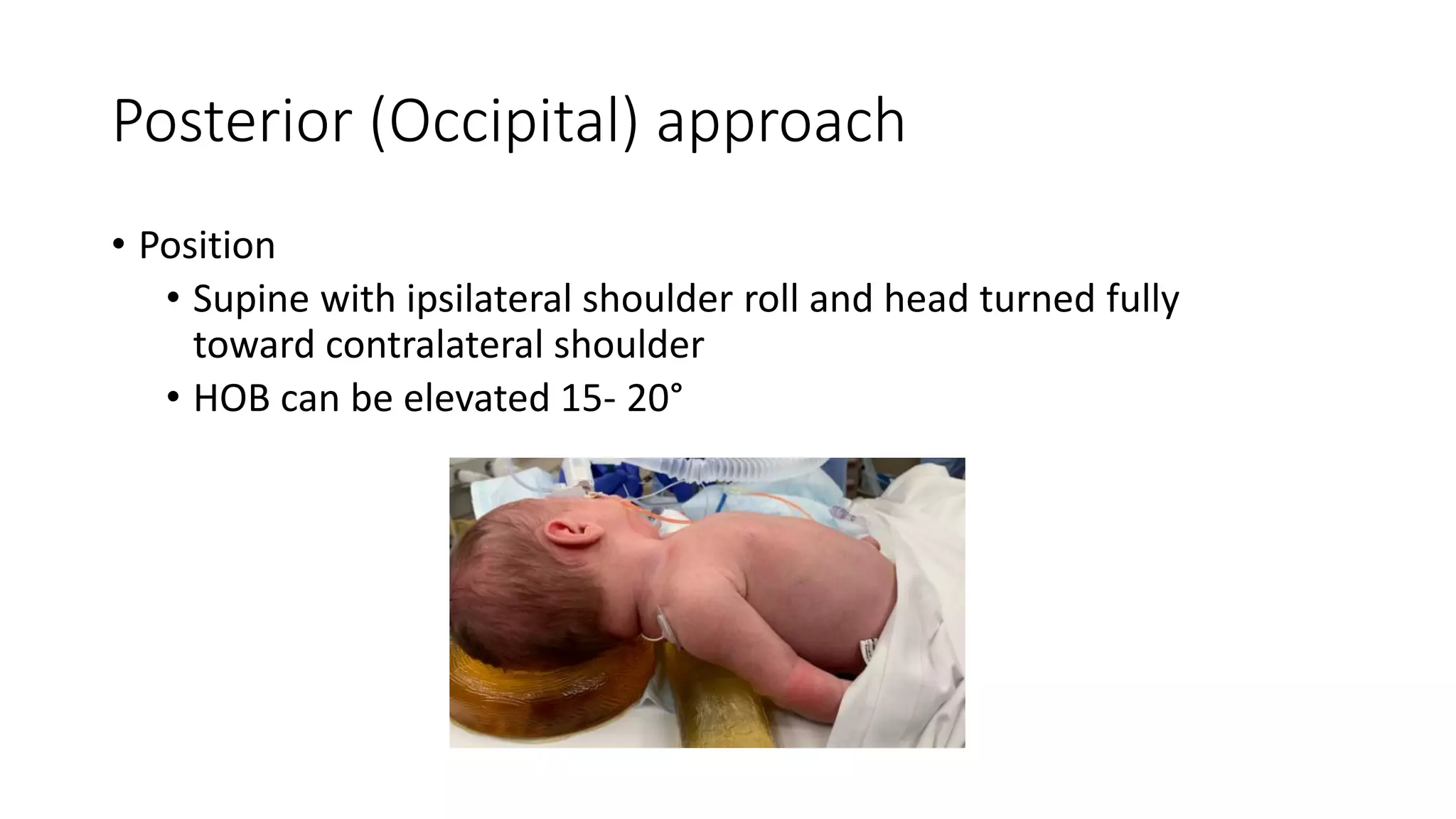 Posterior (Occipital) approach

• Position
  • Supine with ipsilateral shoulder roll and head turned fully toward contralateral shoulder
  • HOB can be elevated 15- 20°